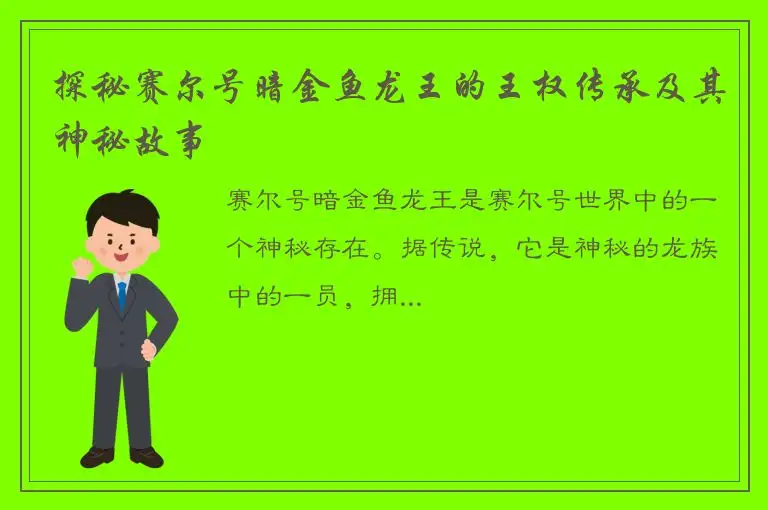 探秘赛尔号暗金鱼龙王的王权传承及其神秘故事

赛尔号暗金鱼龙王是赛尔号世界中的一个神秘存在。据传说，它是神秘的龙族中的一员，拥...